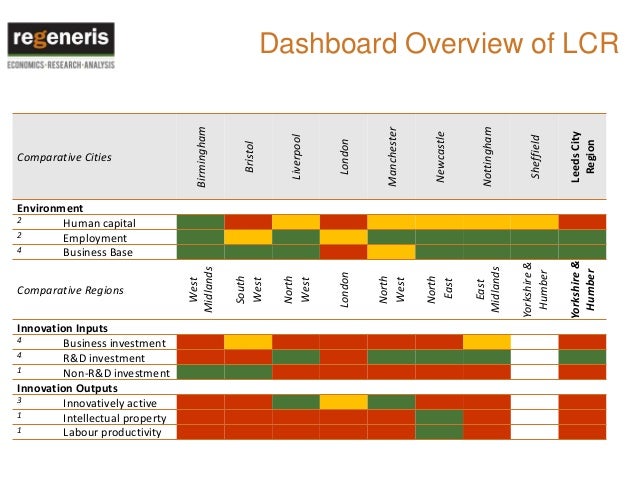 regeneris
ECONOMICS·RESEARCH·ANALYSIS

Dashboard Overview of LCR

| Comparative Cities | Birmingham | Bristol | Liverpool | London | Manchester | Newcastle | Nottingham | Sheffield | Leeds City Region |
|---|---|---|---|---|---|---|---|---|---|
| Environment | | | | | | | | | |
| 2 Human capital | | | | | | | | | |
| 2 Employment | | | | | | | | | |
| 4 Business Base | | | | | | | | | |
| Comparative Regions | West Midlands | South West | North West | London | North West | North East | East Midlands | Yorkshire & Humber | Yorkshire & Humber |
| Innovation Inputs | | | | | | | | | |
| 4 Business investment | | | | | | | | | |
| 4 R&D investment | | | | | | | | | |
| 1 Non-R&D investment | | | | | | | | | |
| Innovation Outputs | | | | | | | | | |
| 3 Innovatively active | | | | | | | | | |
| 1 Intellectual property | | | | | | | | | |
| 1 Labour productivity | | | | | | | | | |